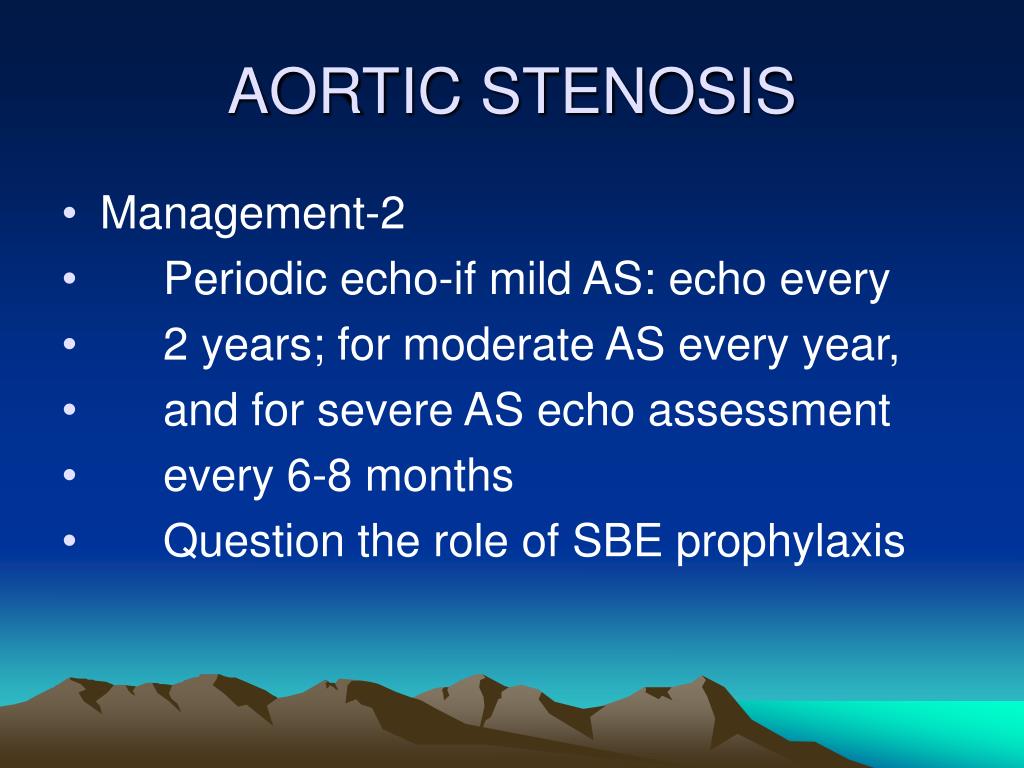 AORTIC STENOSIS

• Management-2
• Periodic echo-if mild AS: echo every
• 2 years; for moderate AS every year,
• and for severe AS echo assessment
• every 6-8 months
• Question the role of SBE prophylaxis